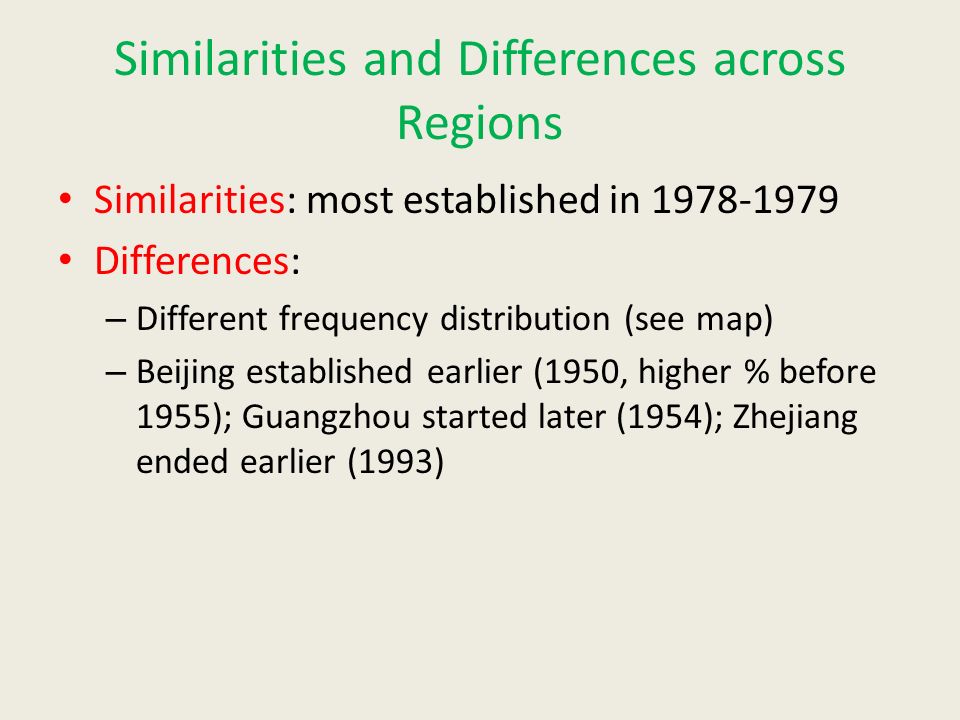 Similarities and Differences across Regions

• Similarities: most established in 1978-1979
• Differences:
– Different frequency distribution (see map)
– Beijing established earlier (1950, higher % before 1955); Guangzhou started later (1954); Zhejiang ended earlier (1993)